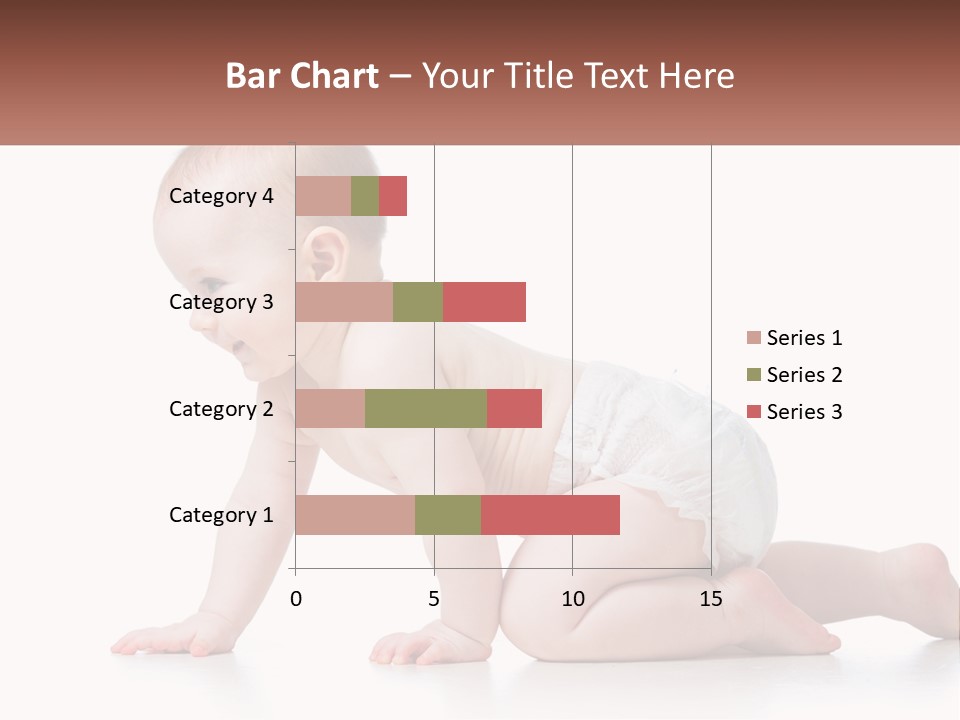 Bar Chart – Your Title Text Here

Category 4
Category 3
Category 2
Category 1

0
5
10
15

Series 1
Series 2
Series 3